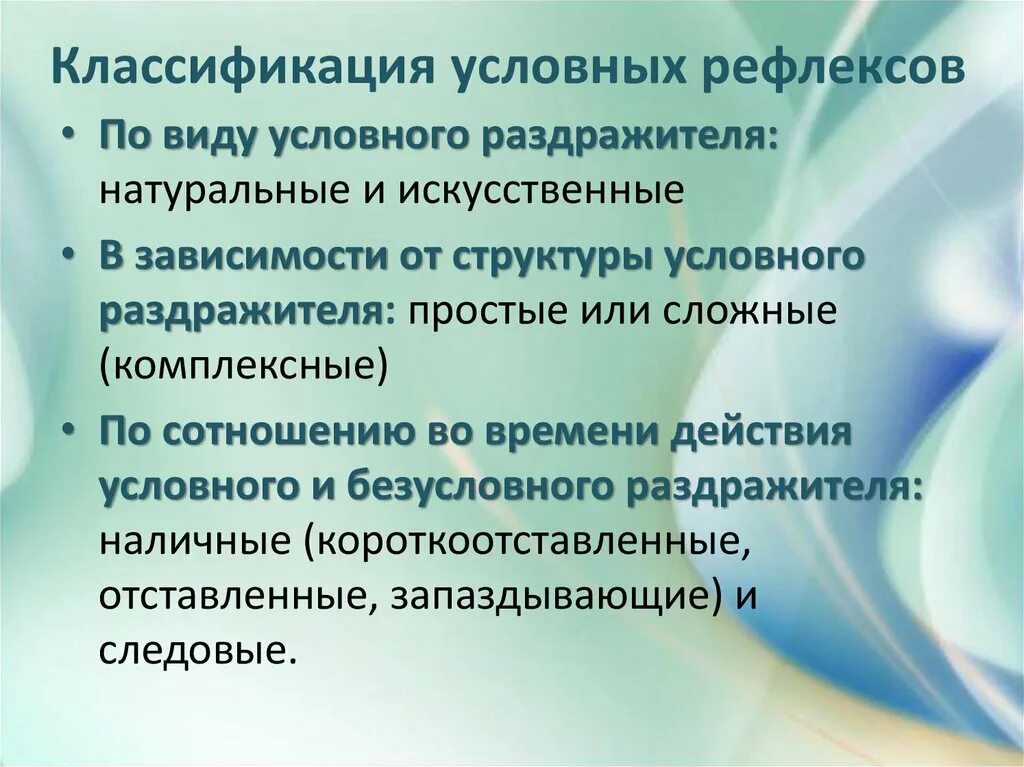 Классификация условных рефлексов

• По виду условного раздражителя: натуральные и искусственные

• В зависимости от структуры условного раздражителя: простые или сложные (комплексные)

• По сотношению во времени действия условного и безусловного раздражителя: наличные (короткоотставленные, отставленные, запаздывающие) и следовые.